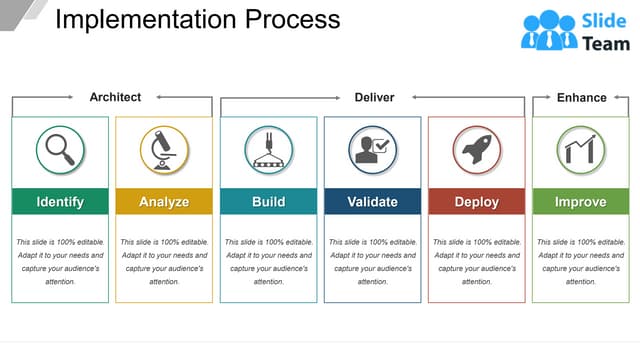 Implementation Process

Slide Team

Architect

Deliver

Enhance

Identify

This slide is 100% editable. Adapt it to your needs and capture your audience's attention.

Analyze

This slide is 100% editable. Adapt it to your needs and capture your audience's attention.

Build

This slide is 100% editable. Adapt it to your needs and capture your audience's attention.

Validate

This slide is 100% editable. Adapt it to your needs and capture your audience's attention.

Deploy

This slide is 100% editable. Adapt it to your needs and capture your audience's attention.

Improve

This slide is 100% editable. Adapt it to your needs and capture your audience's attention.